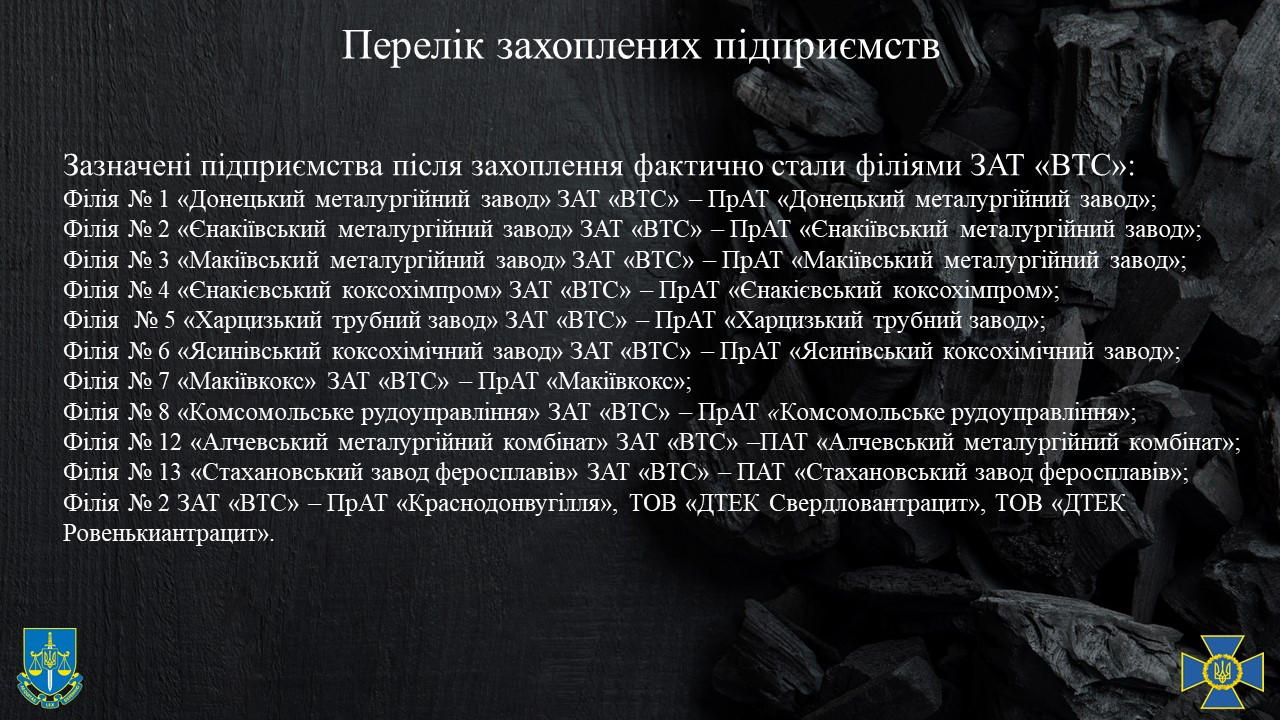 Перелік захоплених підприємств

Зазначені підприємства після захоплення фактично стали філіями ЗАТ «ВТС»:
Філія № 1 «Донецький металургійний завод» ЗАТ «ВТС» – ПрАТ «Донецький металургійний завод»;
Філія № 2 «Єнакіївський металургійний завод» ЗАТ «ВТС» – ПрАТ «Єнакіївський металургійний завод»;
Філія № 3 «Макіївський металургійний завод» ЗАТ «ВТС» – ПрАТ «Макіївський металургійний завод»;
Філія № 4 «Єнакієвський коксохімпром» ЗАТ «ВТС» – ПрАТ «Єнакієвський коксохімпром»;
Філія № 5 «Харцизький трубний завод» ЗАТ «ВТС» – ПрАТ «Харцизький трубний завод»;
Філія № 6 «Ясинівський коксохімічний завод» ЗАТ «ВТС» – ПрАТ «Ясинівський коксохімічний завод»;
Філія № 7 «Макіївкокс» ЗАТ «ВТС» – ПрАТ «Макіївкокс»;
Філія № 8 «Комсомольське рудоуправління» ЗАТ «ВТС» – ПрАТ «Комсомольське рудоуправління»;
Філія № 12 «Алчевський металургійний комбінат» ЗАТ «ВТС» –ПАТ «Алчевський металургійний комбінат»;
Філія № 13 «Стахановський завод феросплавів» ЗАТ «ВТС» – ПАТ «Стахановський завод феросплавів»;
Філія № 2 ЗАТ «ВТС» – ПрАТ «Краснодонвугілля», ТОВ «ДТЕК Свердловантрацит», ТОВ «ДТЕК Ровенькиантрацит».